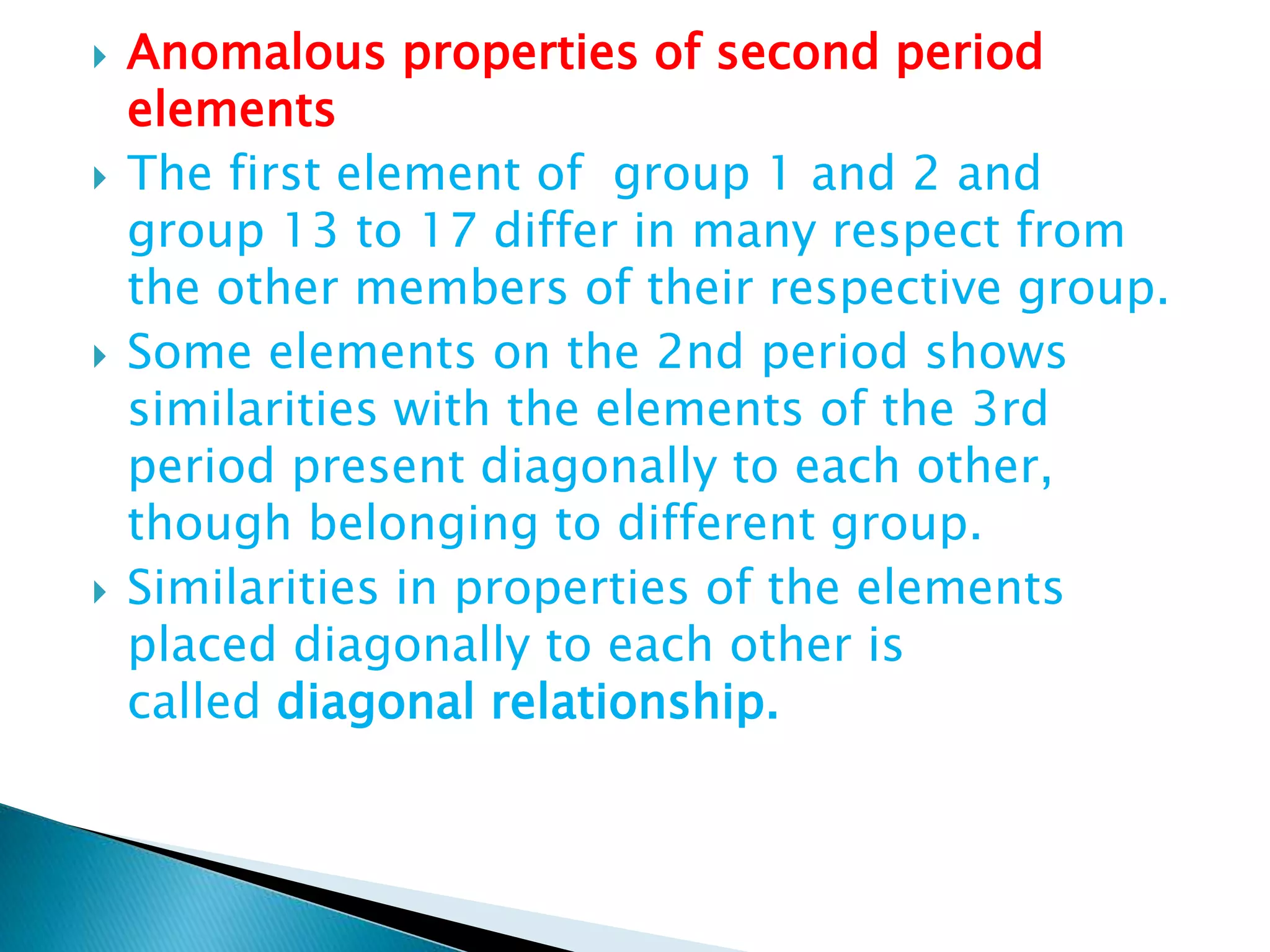 Anomalous properties of second period elements

The first element of group 1 and 2 and group 13 to 17 differ in many respect from the other members of their respective group.

Some elements on the 2nd period shows similarities with the elements of the 3rd period present diagonally to each other, though belonging to different group.

Similarities in properties of the elements placed diagonally to each other is called diagonal relationship.